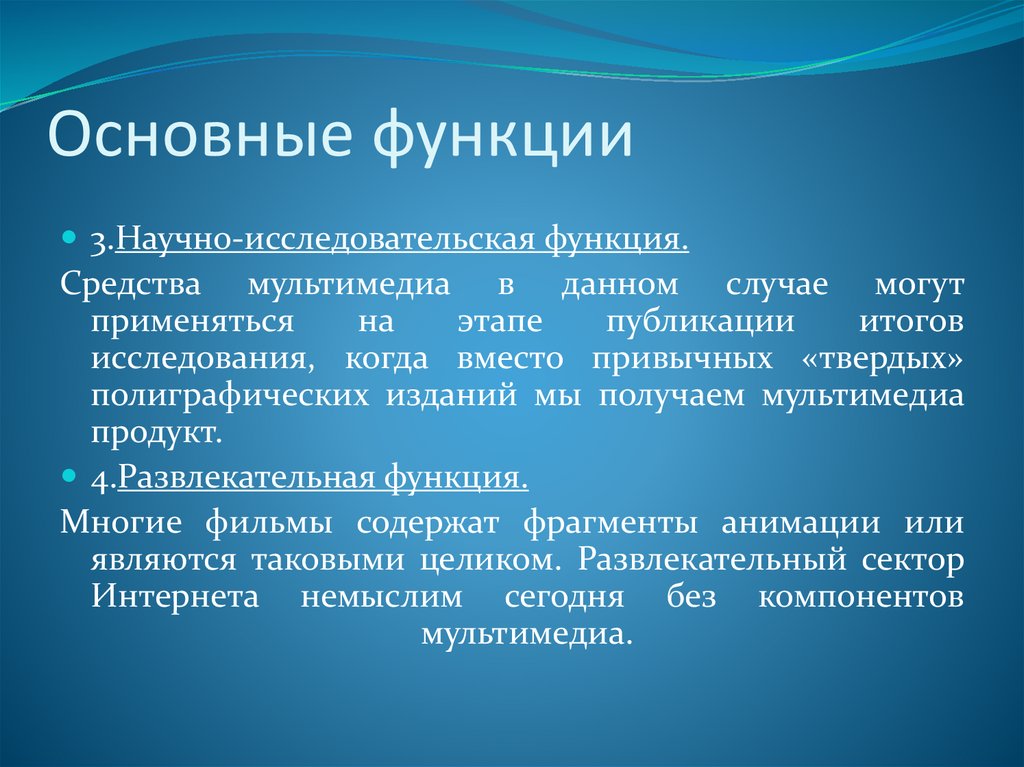 Основные функции

3.Научно-исследовательская функция.

Средства мультимедиа в данном случае могут применяться на этапе публикации итогов исследования, когда вместо привычных «твердых» полиграфических изданий мы получаем мультимедиа продукт.

4.Развлекательная функция.

Многие фильмы содержат фрагменты анимации или являются таковыми целиком. Развлекательный сектор Интернета немыслим сегодня без компонентов мультимедиа.